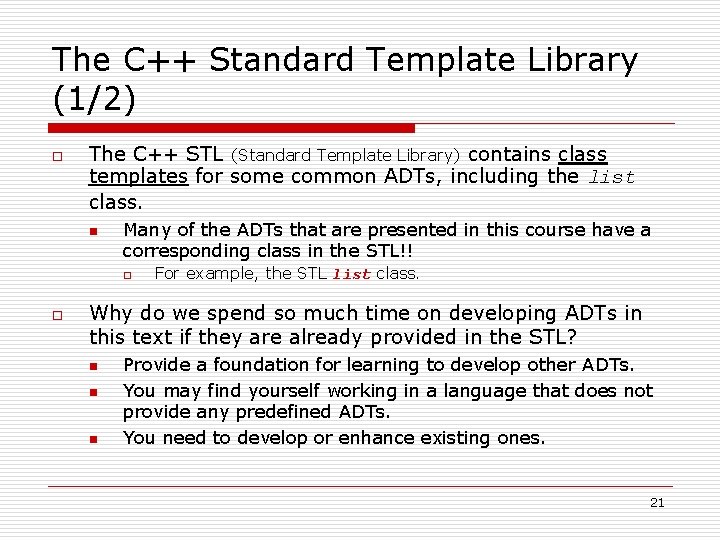 The C++ Standard Template Library (1/2)

The C++ STL (Standard Template Library) contains class templates for some common ADTs, including the list class.

Many of the ADTs that are presented in this course have a corresponding class in the STL!!

For example, the STL list class.

Why do we spend so much time on developing ADTs in this text if they are already provided in the STL?

Provide a foundation for learning to develop other ADTs.

You may find yourself working in a language that does not provide any predefined ADTs.

You need to develop or enhance existing ones.

21